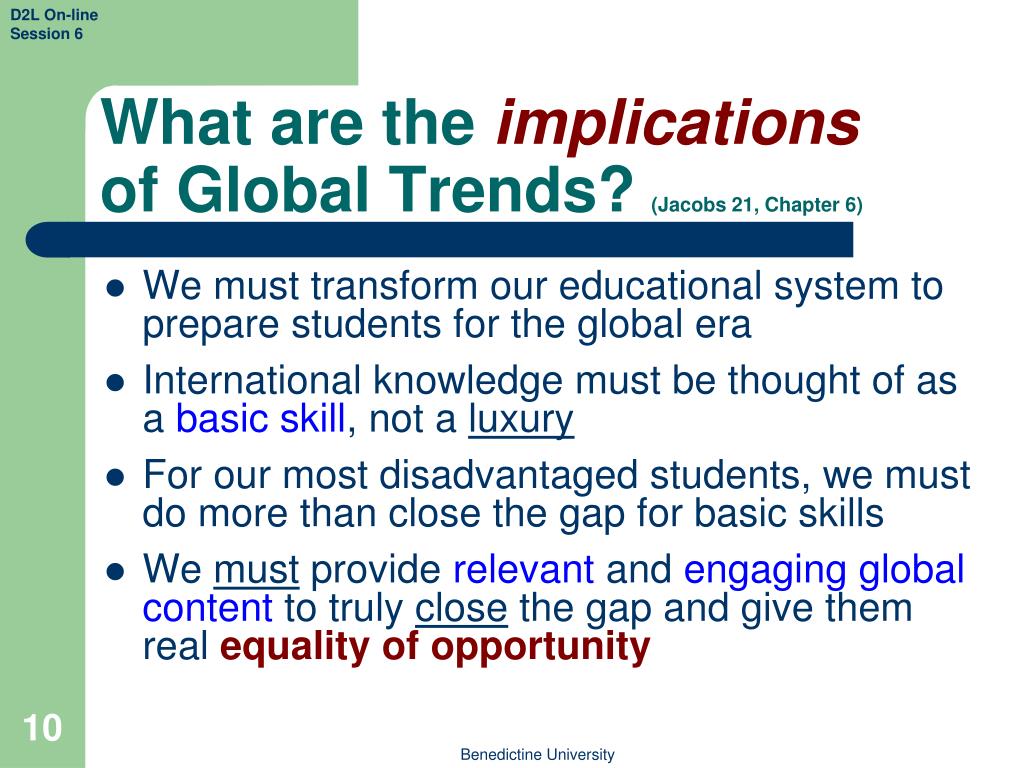 D2L On-line
Session 6

What are the implications of Global Trends? (Jacobs 21, Chapter 6)

- We must transform our educational system to prepare students for the global era
- International knowledge must be thought of as a basic skill, not a luxury
- For our most disadvantaged students, we must do more than close the gap for basic skills
- We must provide relevant and engaging global content to truly close the gap and give them real equality of opportunity

10

Benedictine University